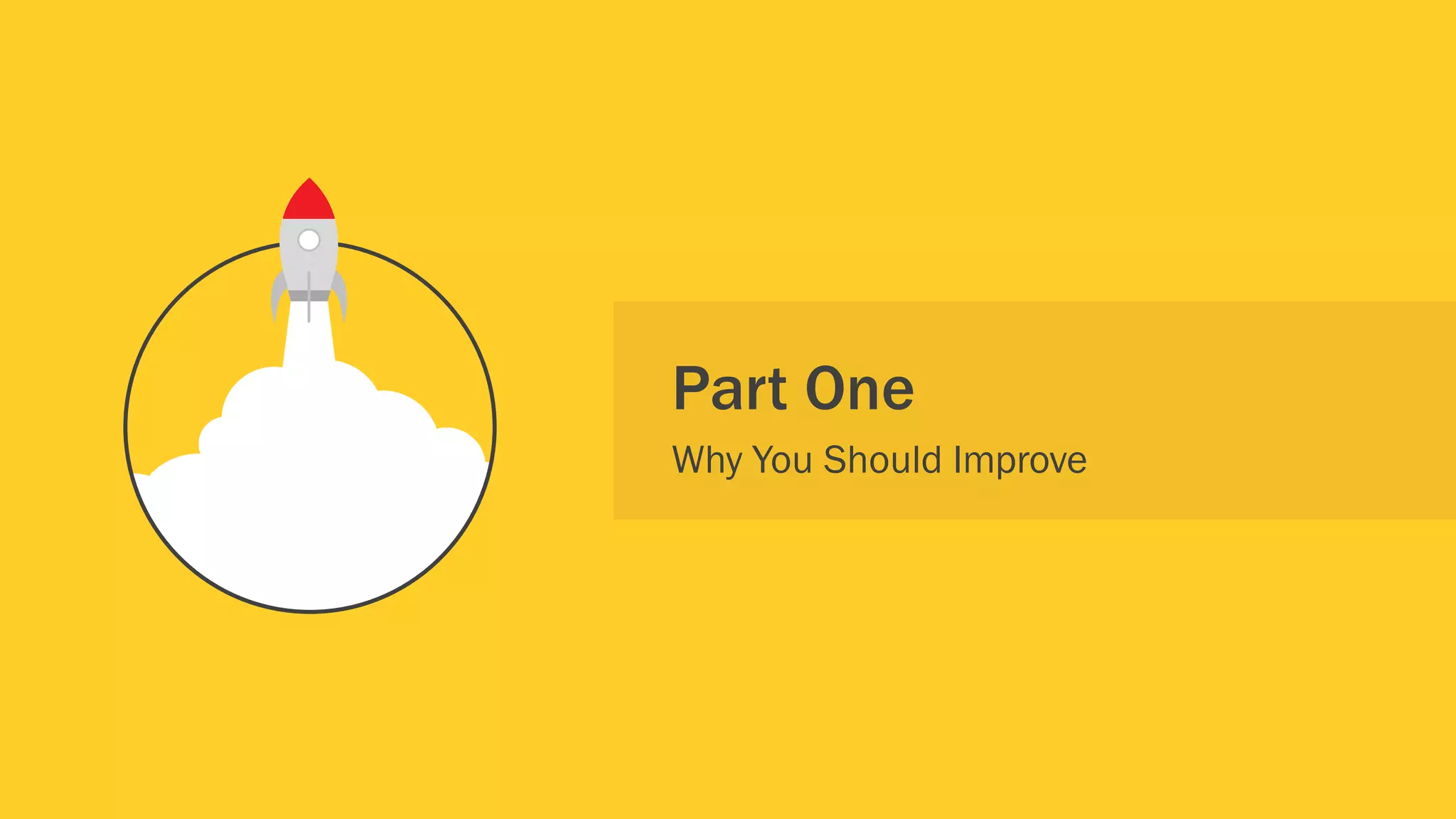 Part One

Why You Should Improve